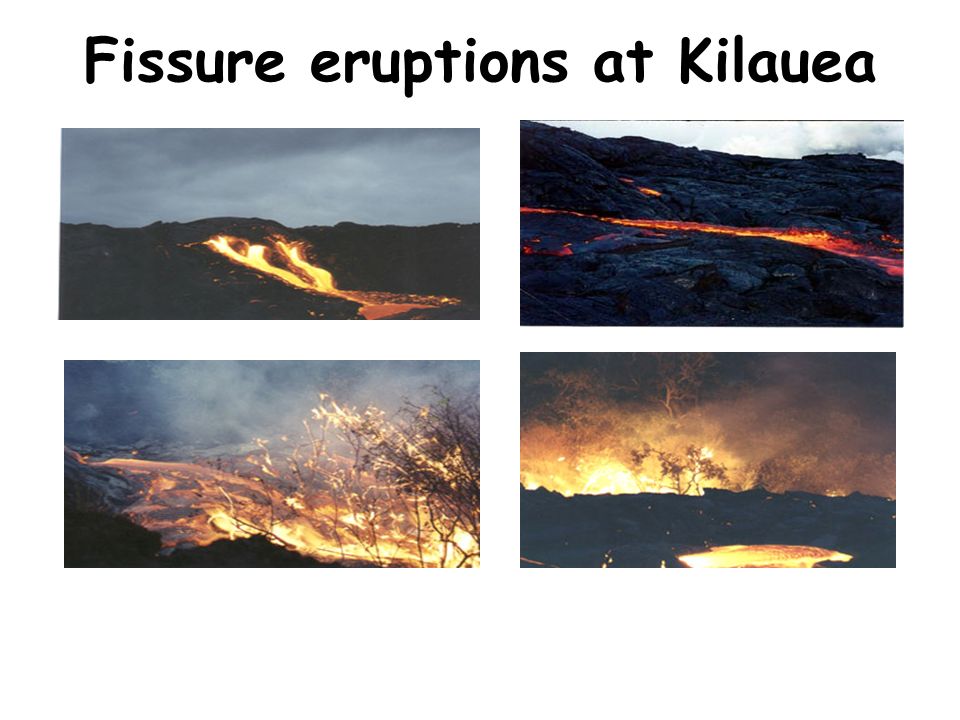 Fissure eruptions at Kilauea